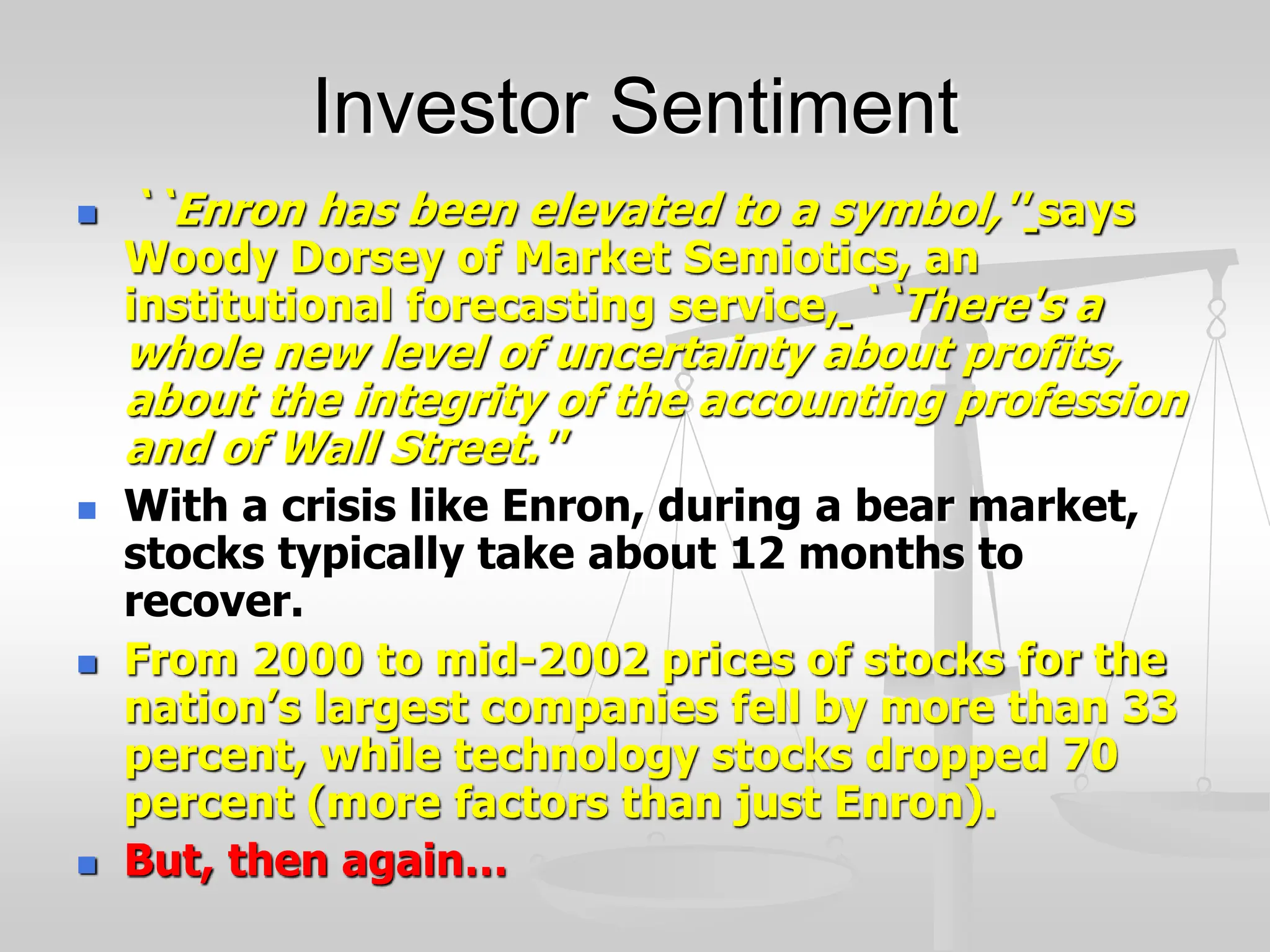 Investor Sentiment

``Enron has been elevated to a symbol,'' says Woody Dorsey of Market Semiotics, an institutional forecasting service, ``There's a whole new level of uncertainty about profits, about the integrity of the accounting profession and of Wall Street.''

With a crisis like Enron, during a bear market, stocks typically take about 12 months to recover.

From 2000 to mid-2002 prices of stocks for the nation's largest companies fell by more than 33 percent, while technology stocks dropped 70 percent (more factors than just Enron).

But, then again…